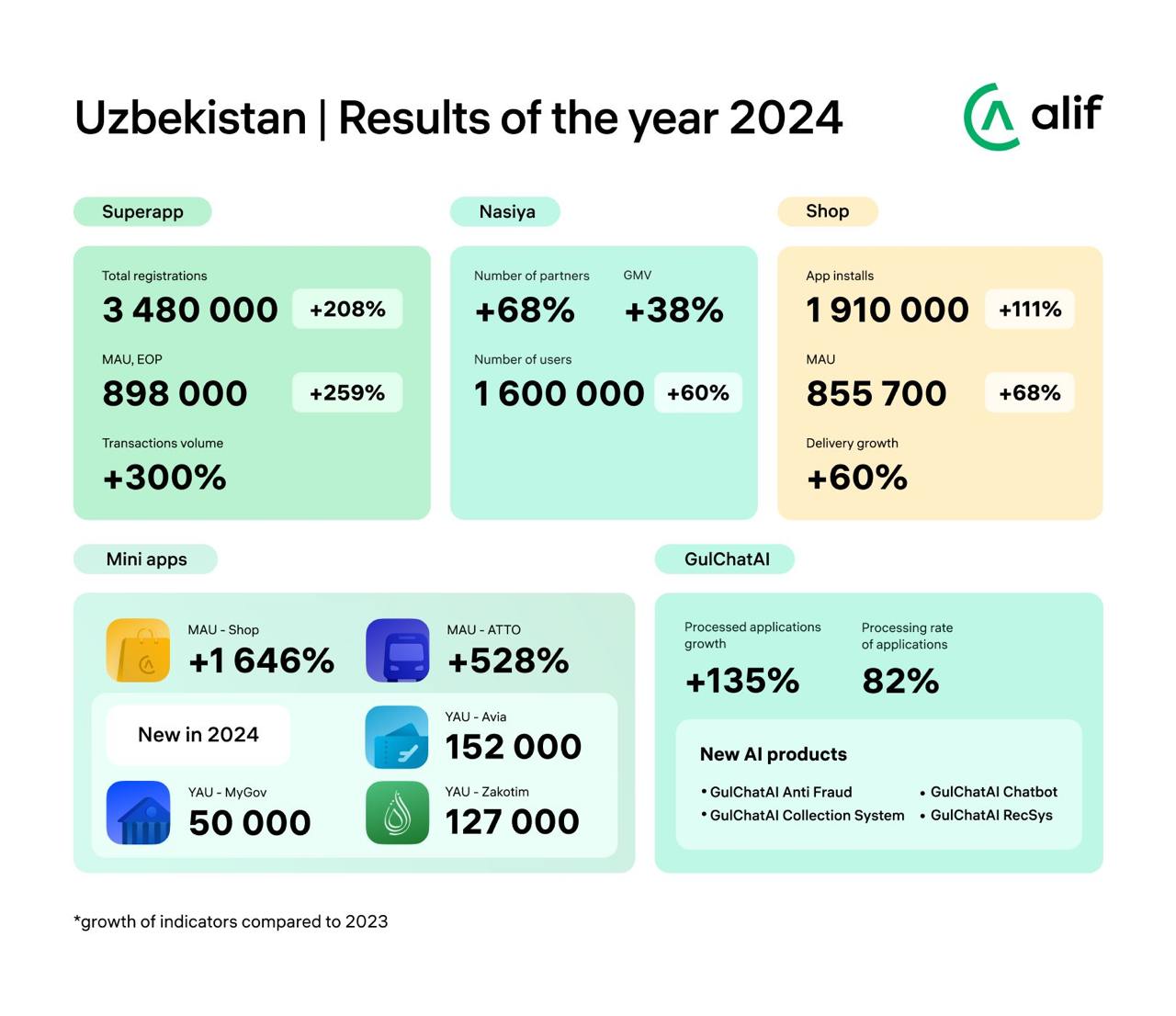 Uzbekistan | Results of the year 2024

alif

Superapp

Total registrations
3 480 000
+208%

MAU, EOP
898 000
+259%

Transactions volume
+300%

Nasiya

Number of partners
+68%

GMV
+38%

Number of users
1 600 000
+60%

Shop

App installs
1 910 000
+111%

MAU
855 700
+68%

Delivery growth
+60%

Mini apps

MAU - Shop
+1 646%

MAU - ATTO
+528%

New in 2024

YAU - Avia
152 000

YAU - MyGov
50 000

YAU - Zakotim
127 000

GulChatAI

Processed applications growth
+135%

Processing rate of applications
82%

New AI products

• GulChatAI Anti Fraud
• GulChatAI Collection System
• GulChatAI Chatbot
• GulChatAI RecSys

*growth of indicators compared to 2023